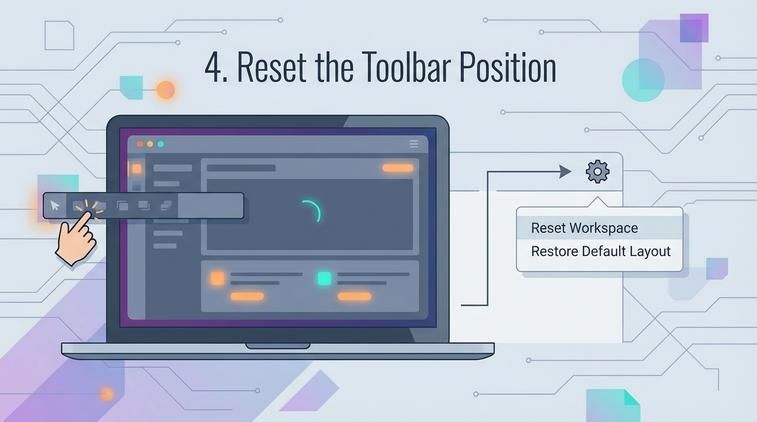 4. Reset the Toolbar Position

Reset Workspace
Restore Default Layout